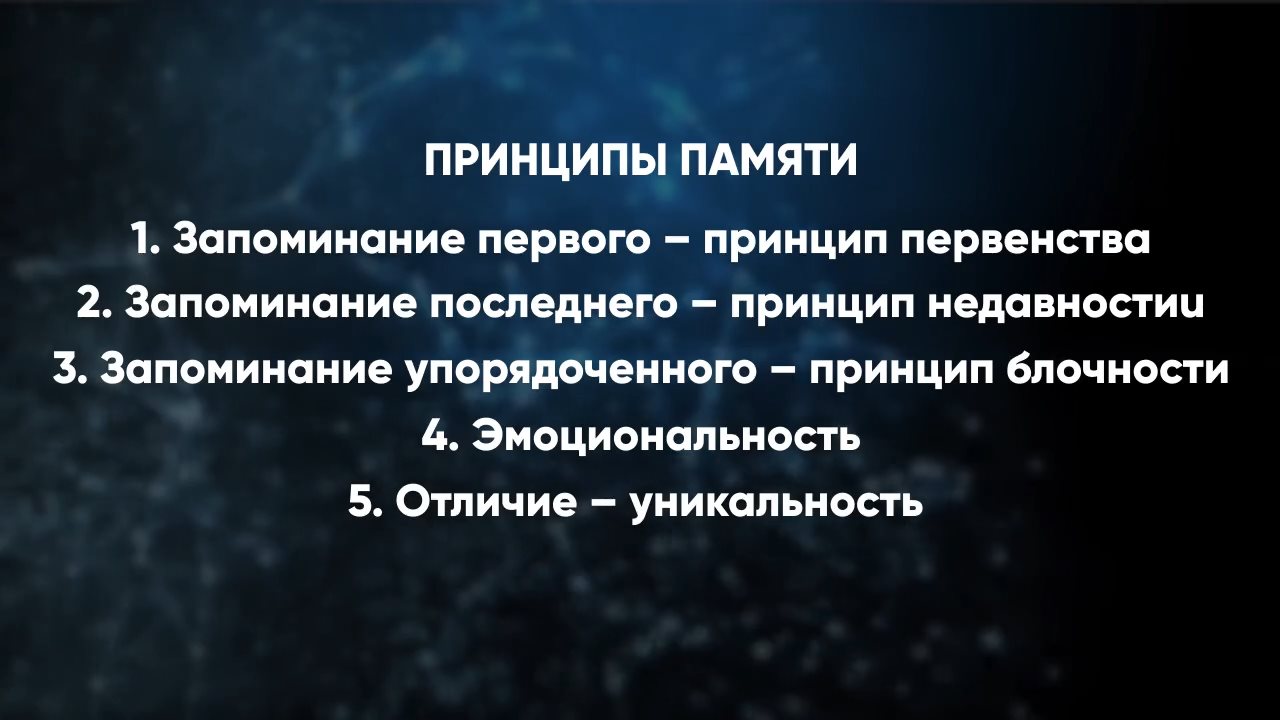 ПРИНЦИПЫ ПАМЯТИ

1. Запоминание первого – принцип первенства
2. Запоминание последнего – принцип недавностии
3. Запоминание упорядоченного – принцип блочности
4. Эмоциональность
5. Отличие – уникальность